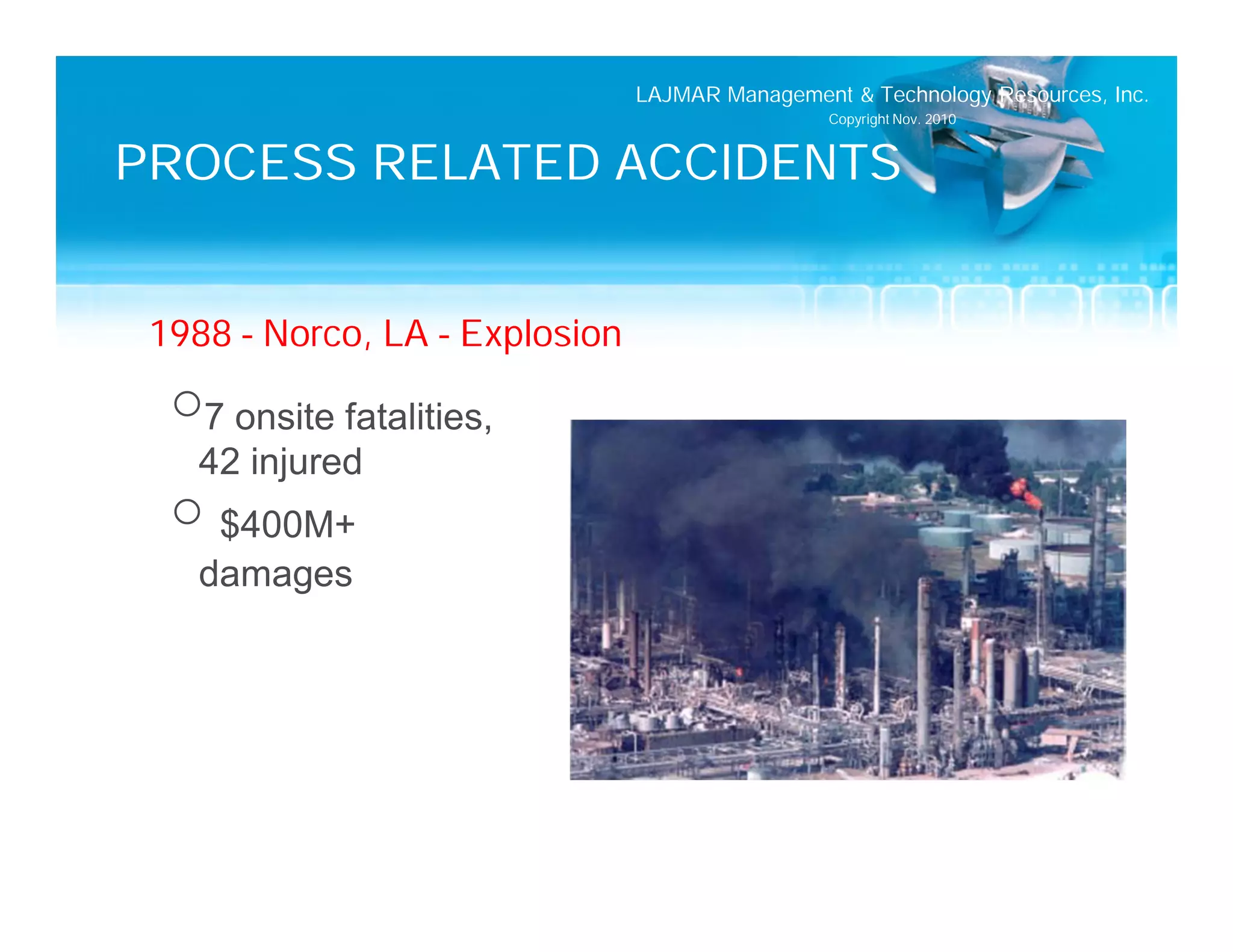 LAJMAR Management & Technology Resources, Inc.
Copyright Nov. 2010

PROCESS RELATED ACCIDENTS

1988 - Norco, LA - Explosion

○ 7 onsite fatalities, 42 injured

○ $400M+ damages